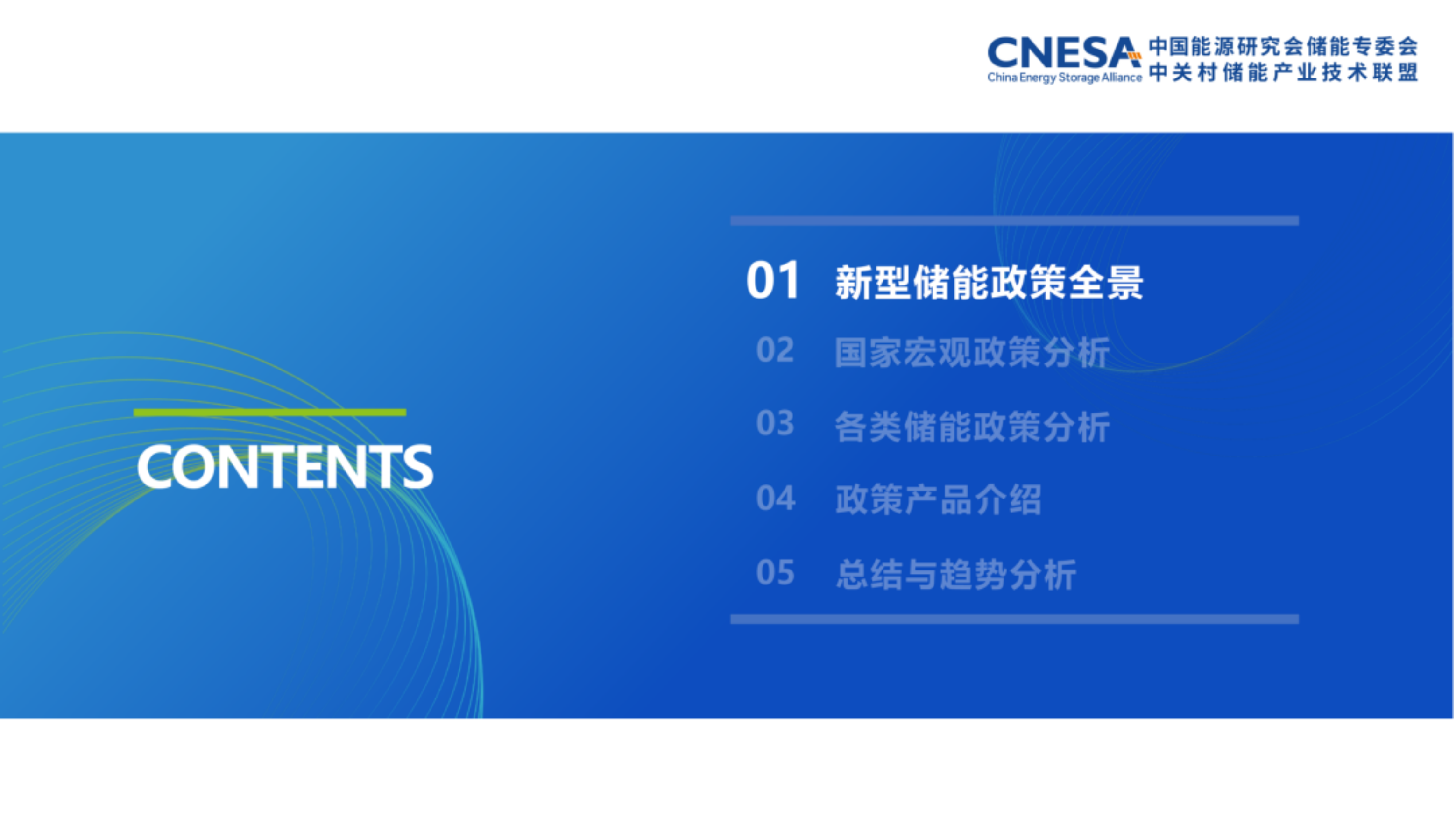 CNESA China Energy Storage Alliance 中国能源研究会储能专委会 中关村储能产业技术联盟

CONTENTS

01 新型储能政策全景
02 国家宏观政策分析
03 各类储能政策分析
04 政策产品介绍
05 总结与趋势分析